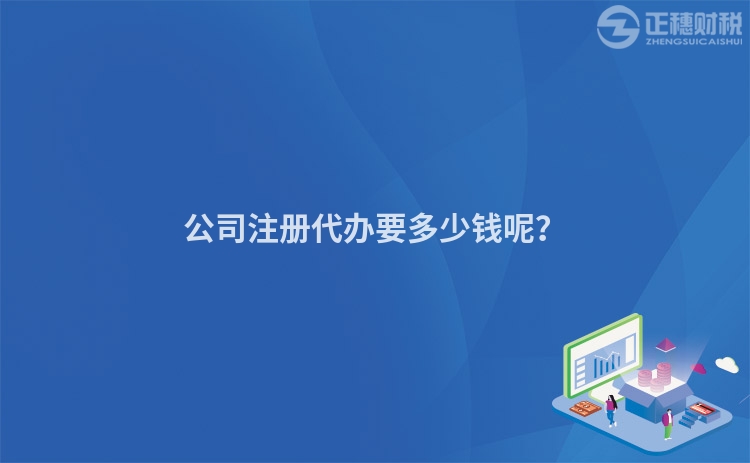 正穗财税
ZHENGSUICAISHUI

公司注册代办要多少钱呢?